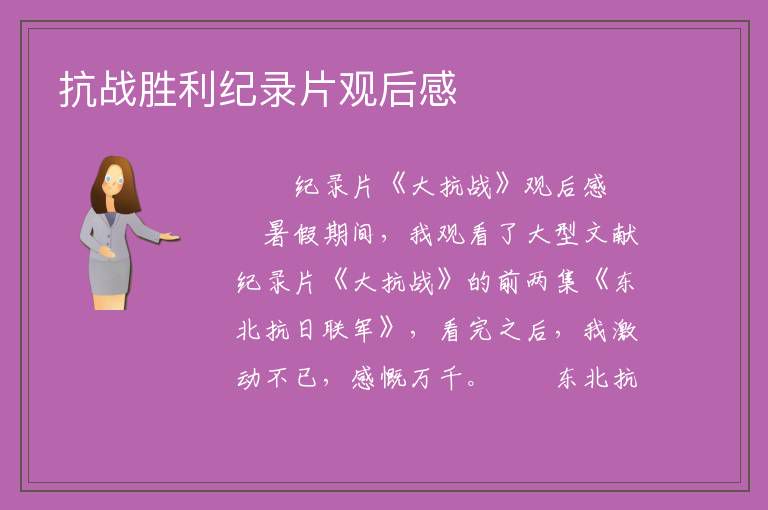 抗战胜利纪录片观后感

纪录片《大抗战》观后感

暑假期间，我观看了大型文献纪录片《大抗战》的前两集《东北抗日联军》，看完之后，我激动不已，感慨万千。 东北抗